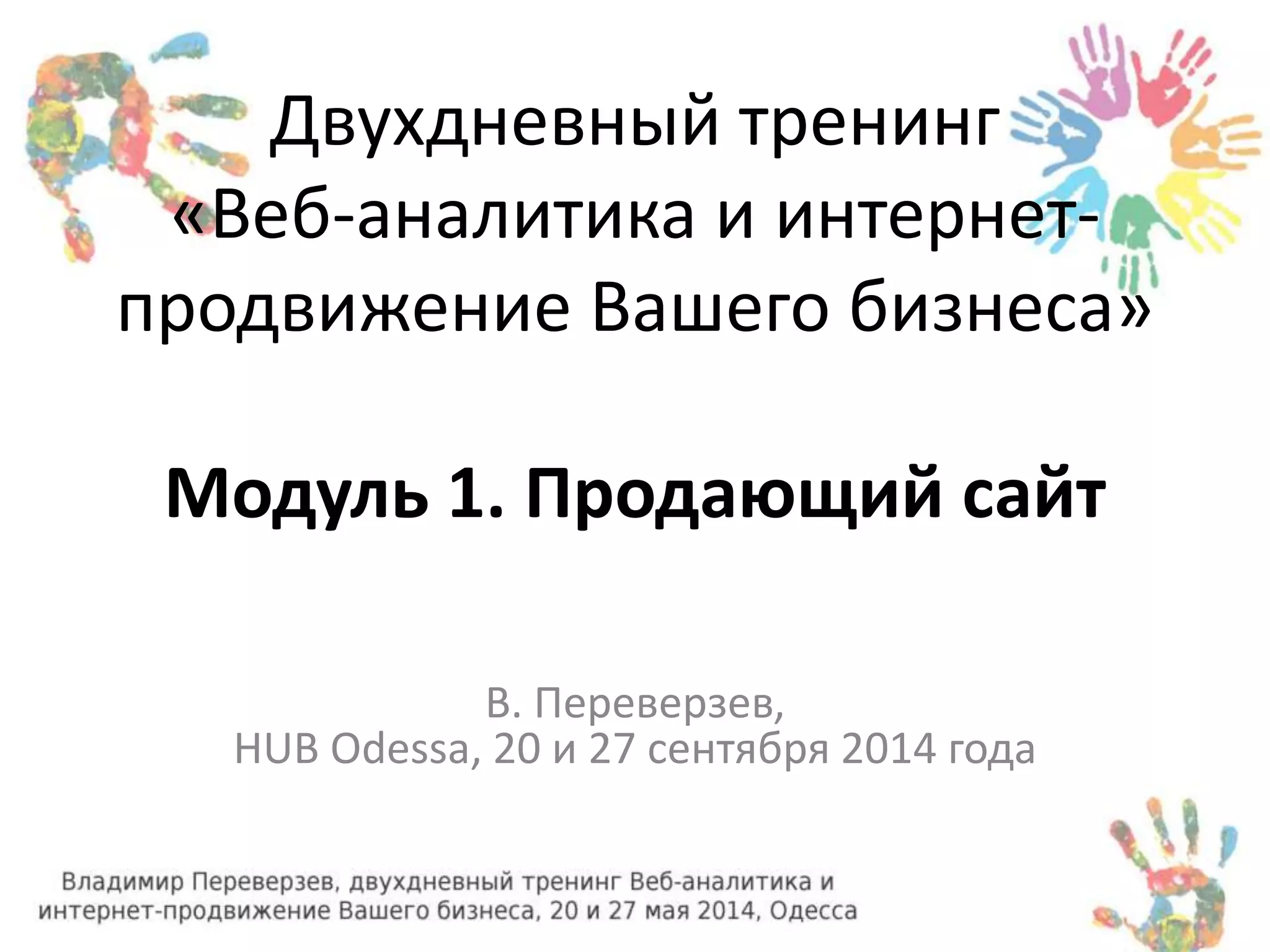 Двухдневный тренинг «Веб-аналитика и интернет-продвижение Вашего бизнеса»

Модуль 1. Продающий сайт

В. Переверзев,
HUB Odessa, 20 и 27 сентября 2014 года

Владимир Переверзев, двухдневный тренинг Веб-аналитика и интернет-продвижение Вашего бизнеса, 20 и 27 мая 2014, Одесса